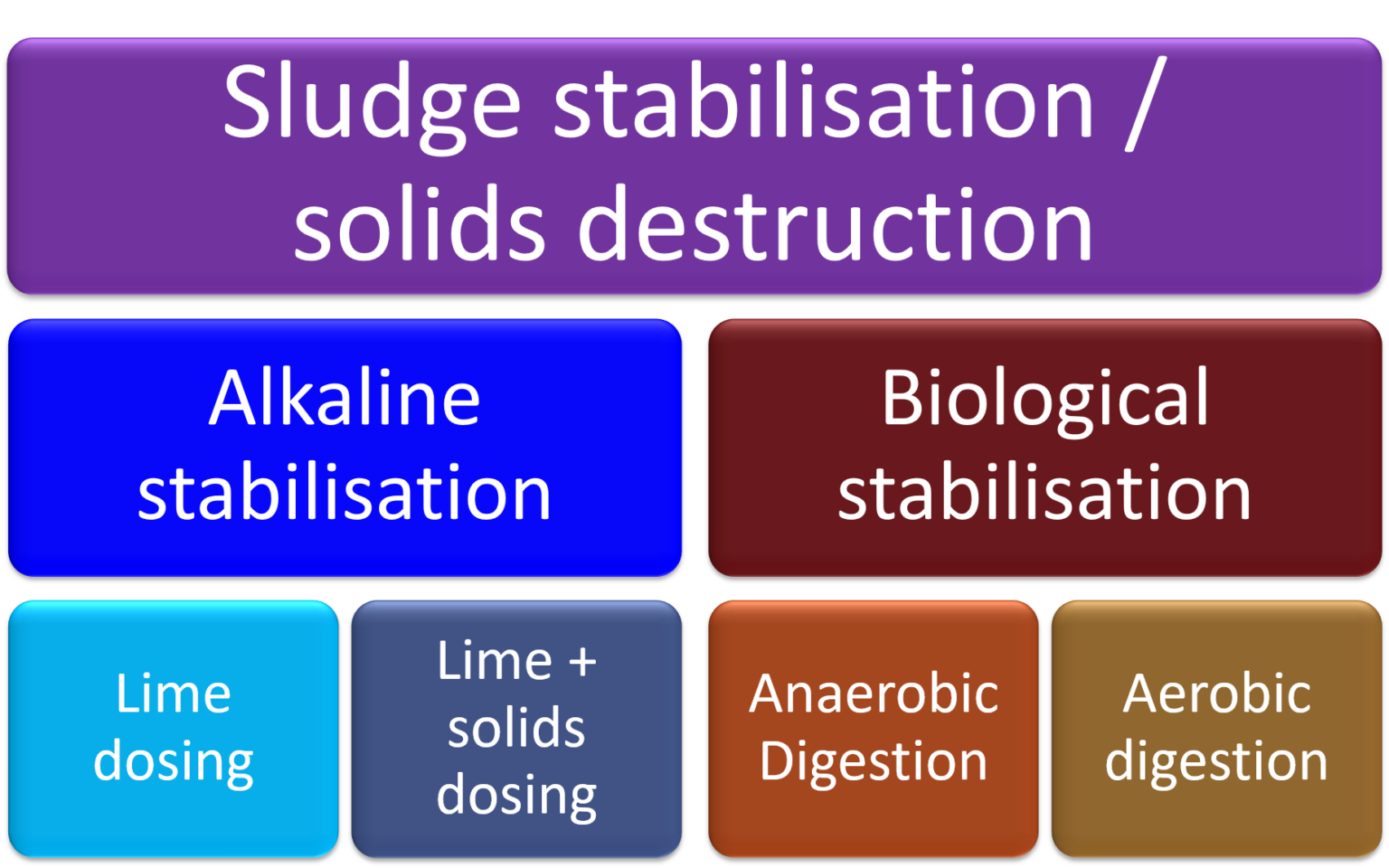 Sludge stabilisation / solids destruction

Alkaline stabilisation

Biological stabilisation

Lime dosing

Lime + solids dosing

Anaerobic Digestion

Aerobic digestion